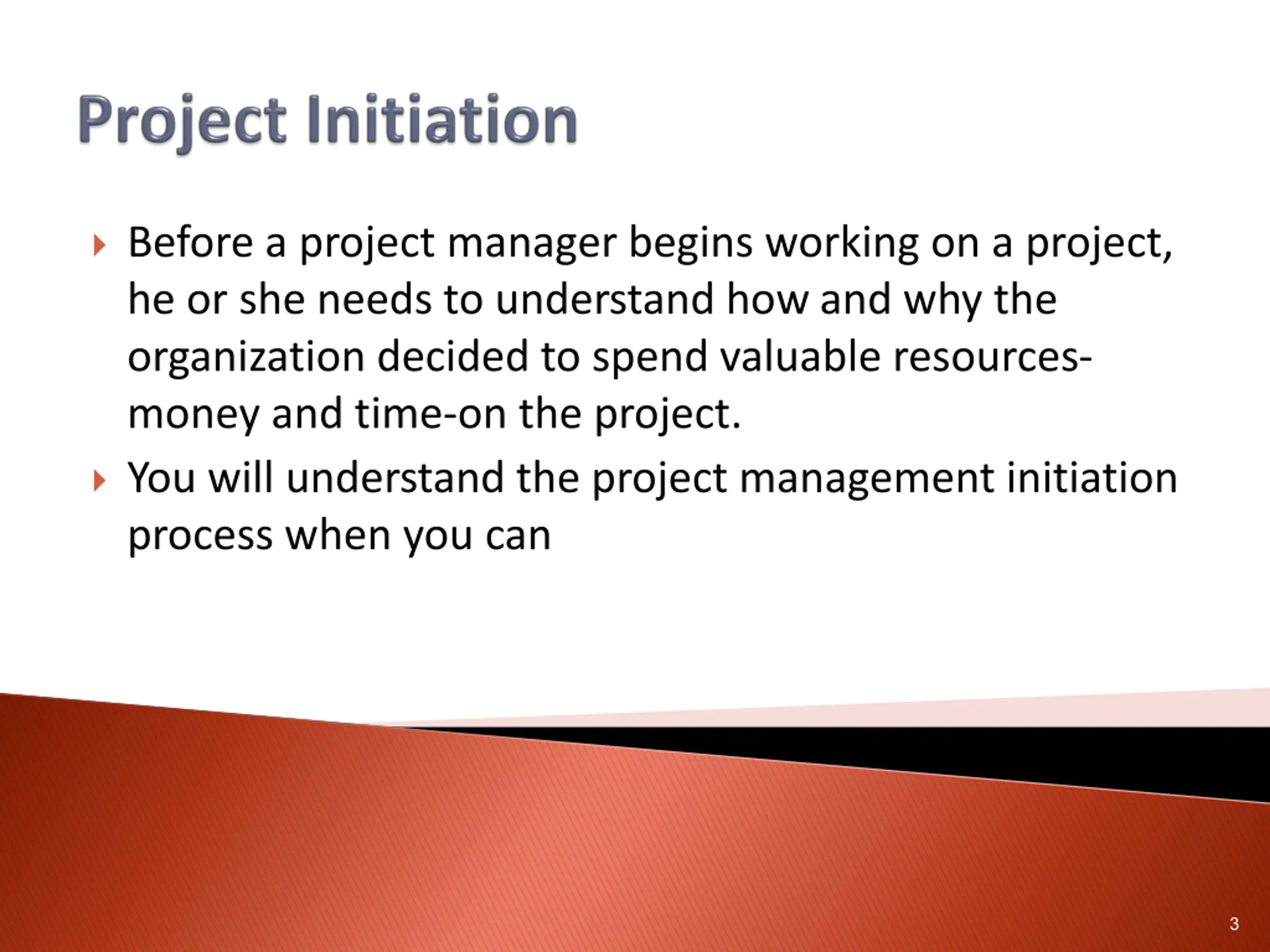 Project Initiation

Before a project manager begins working on a project, he or she needs to understand how and why the organization decided to spend valuable resources-money and time-on the project.

You will understand the project management initiation process when you can

3